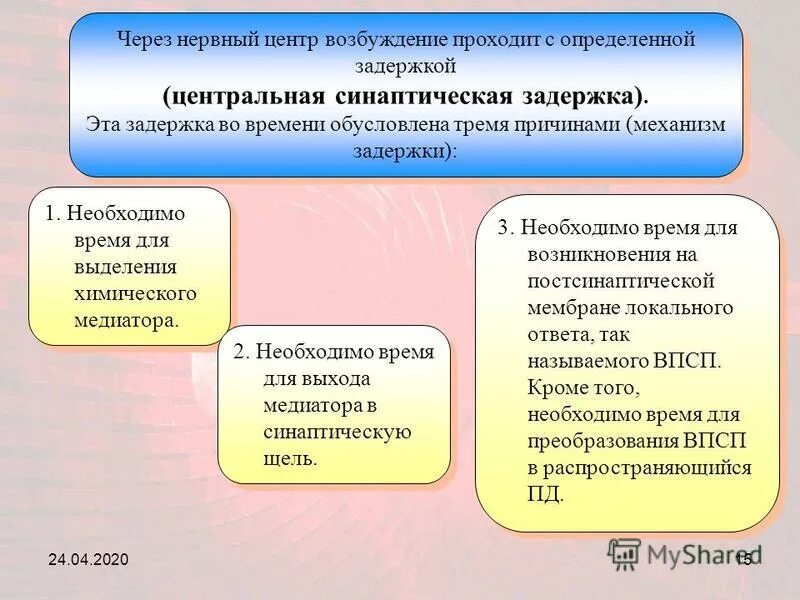 Через нервный центр возбуждение проходит с определенной задержкой
(центральная синаптическая задержка).
Эта задержка во времени обусловлена тремя причинами (механизм задержки):

1. Необходимо время для выделения химического медиатора.

2. Необходимо время для выхода медиатора в синаптическую щель.

3. Необходимо время для возникновения на постсинаптической мембране локального ответа, так называемого ВПСП. Кроме того, необходимо время для преобразования ВПСП в распространяющийся ПД.

24.04.2020

MyShared

15